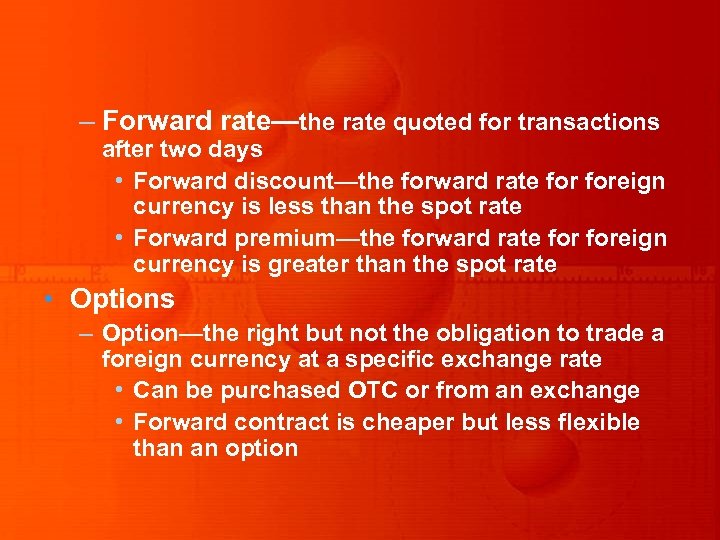 – Forward rate—the rate quoted for transactions after two days

• Forward discount—the forward rate for foreign currency is less than the spot rate

• Forward premium—the forward rate for foreign currency is greater than the spot rate

• Options

– Option—the right but not the obligation to trade a foreign currency at a specific exchange rate

• Can be purchased OTC or from an exchange

• Forward contract is cheaper but less flexible than an option